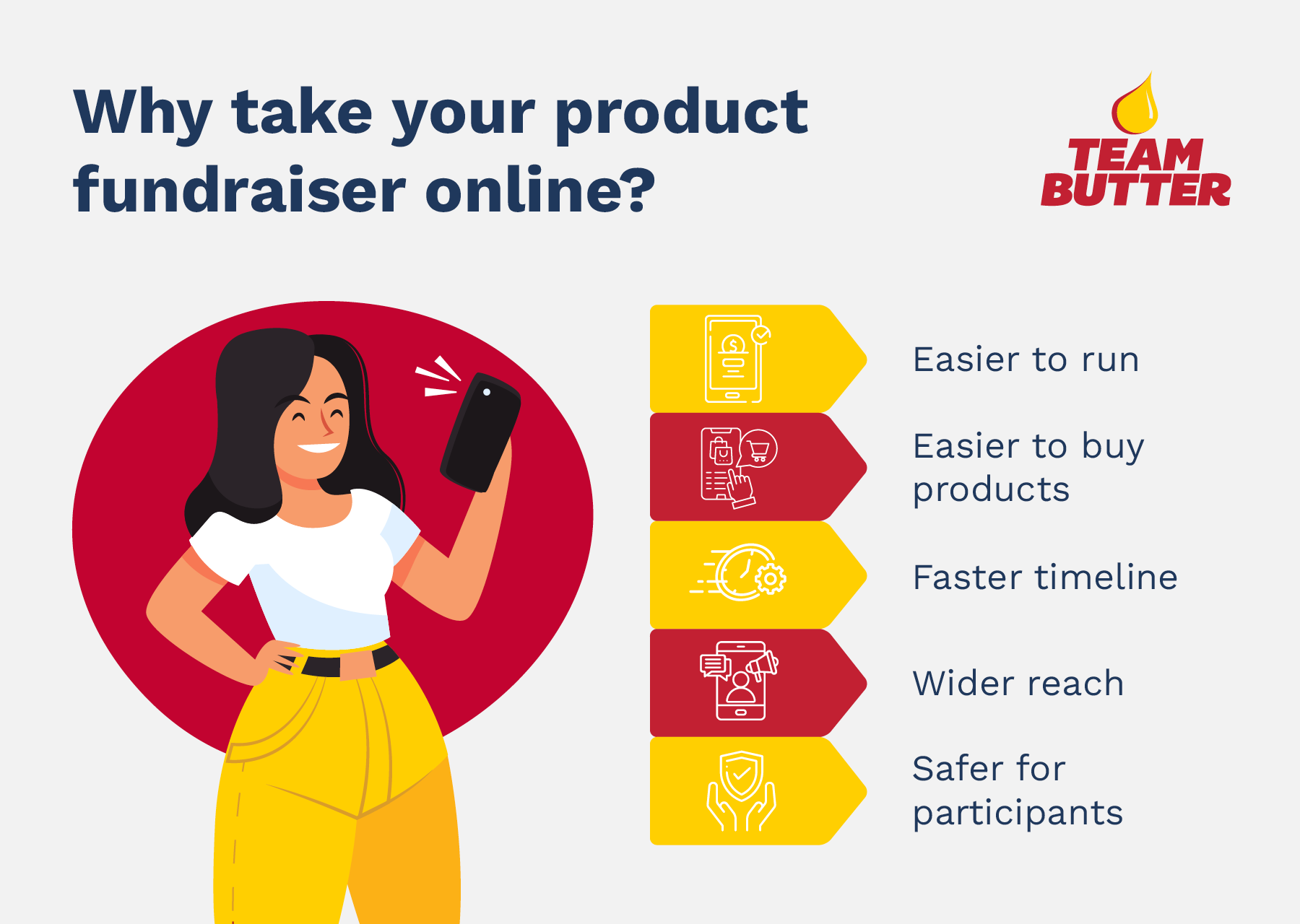 Why take your product fundraiser online?

TEAM BUTTER

Easier to run

Easier to buy products

Faster timeline

Wider reach

Safer for participants